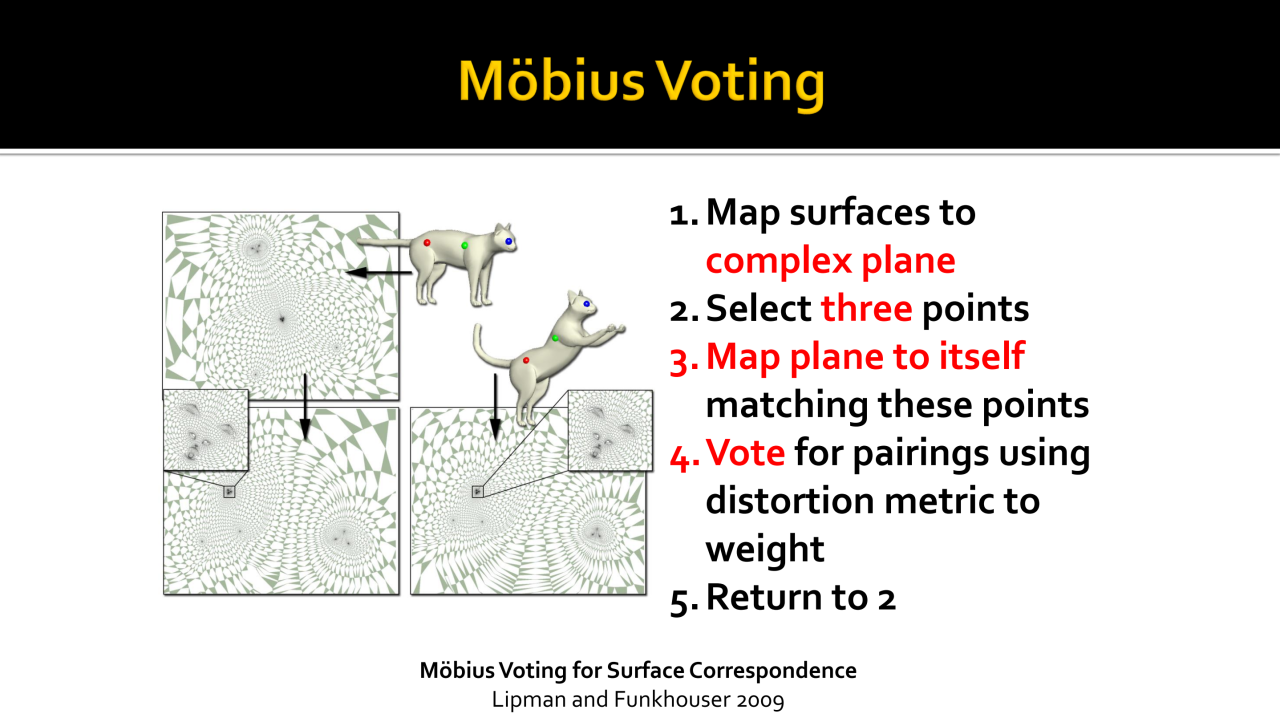 Möbius Voting

1. Map surfaces to complex plane
2. Select three points
3. Map plane to itself matching these points
4. Vote for pairings using distortion metric to weight
5. Return to 2

Möbius Voting for Surface Correspondence
Lipman and Funkhouser 2009